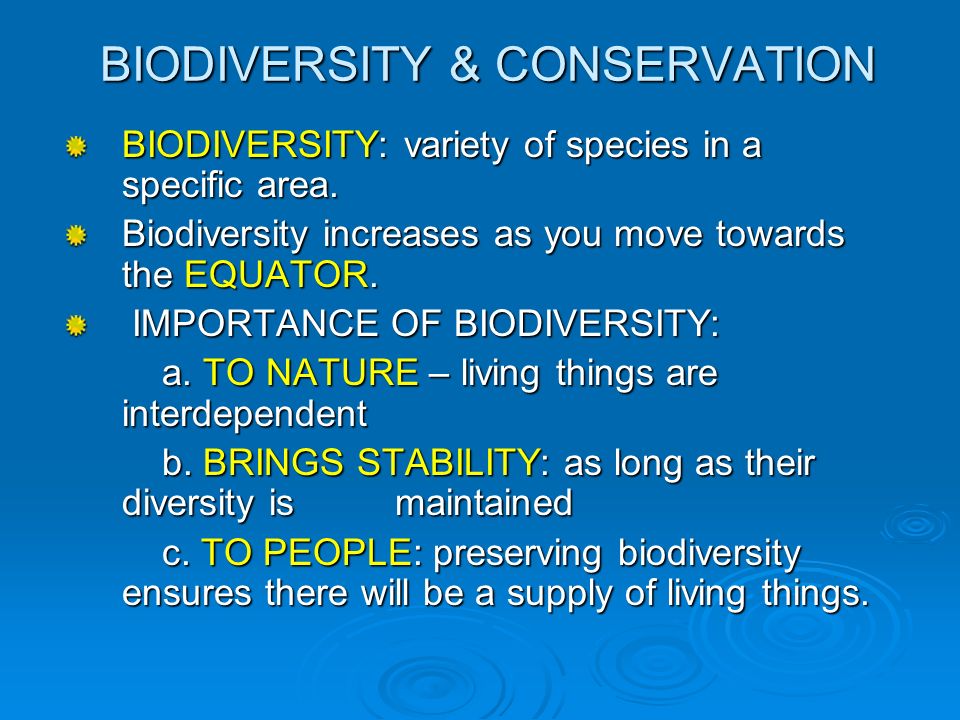 BIODIVERSITY & CONSERVATION

BIODIVERSITY: variety of species in a specific area.

Biodiversity increases as you move towards the EQUATOR.

IMPORTANCE OF BIODIVERSITY:

a. TO NATURE – living things are interdependent

b. BRINGS STABILITY: as long as their diversity is maintained

c. TO PEOPLE: preserving biodiversity ensures there will be a supply of living things.